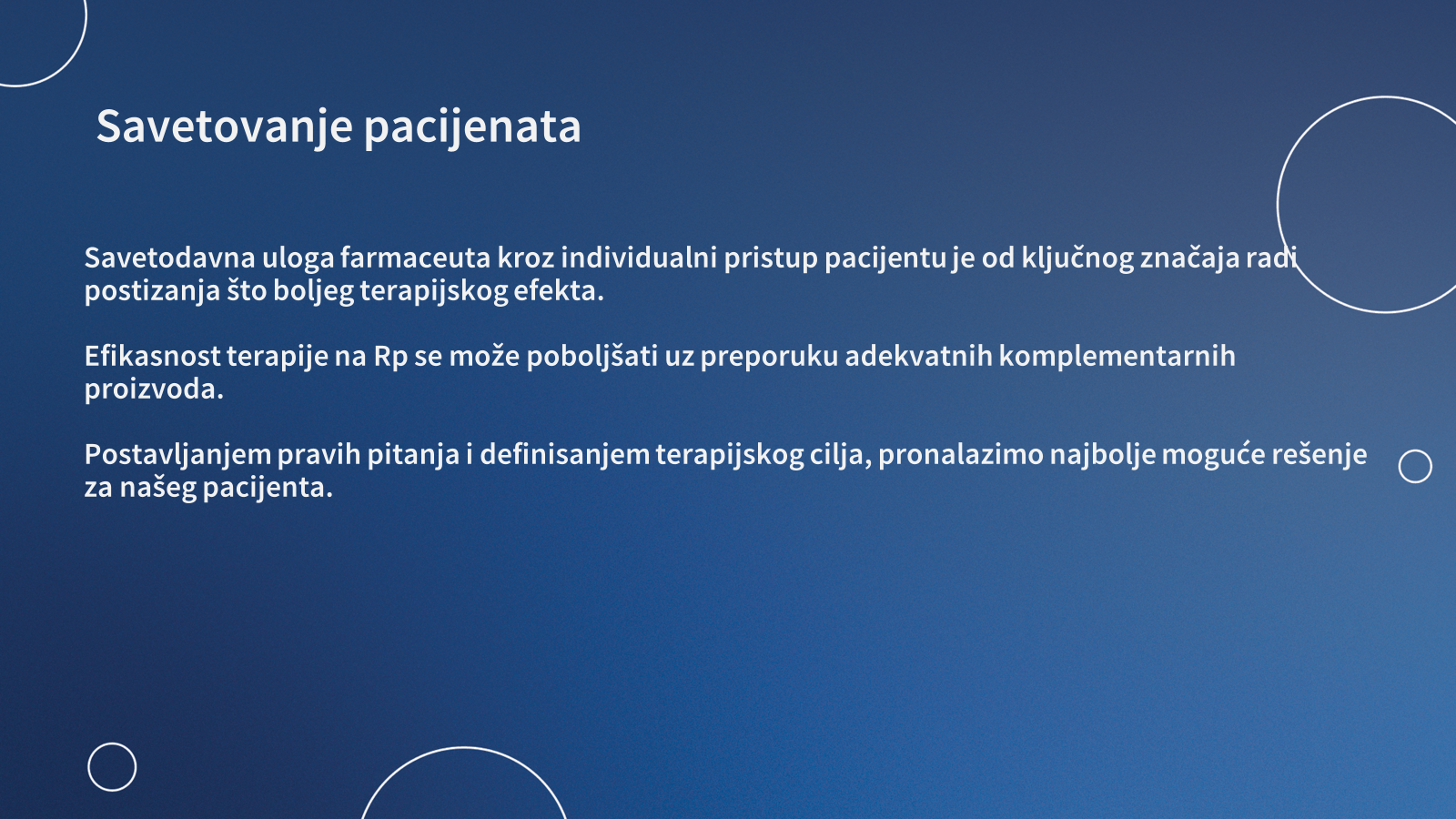 Savetovanje pacijenata

Savetodavna uloga farmaceuta kroz individualni pristup pacijentu je od ključnog značaja radi postizanja što boljeg terapijskog efekta.

Efikasnost terapije na Rp se može poboljšati uz preporuku adekvatnih komplementarnih proizvoda.

Postavljanjem pravih pitanja i definisanjem terapijskog cilja, pronalazimo najbolje moguće rešenje za našeg pacijenta.